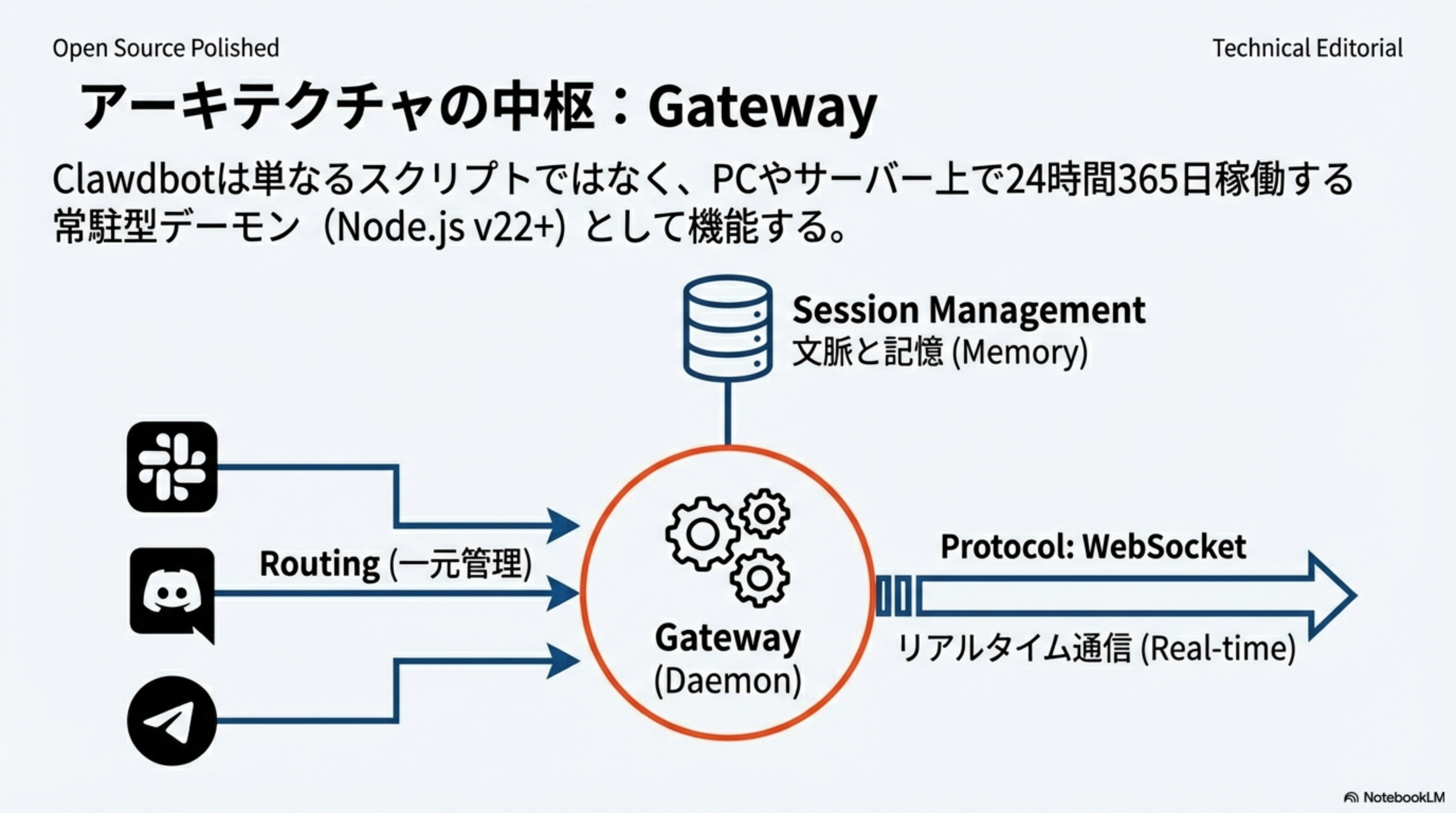 Open Source Polished

Technical Editorial

アーキテクチャの中枢：Gateway

Clawdbotは単なるスクリプトではなく、PCやサーバー上で24時間365日稼働する常駐型デーモン（Node.js v22+）として機能する。

Session Management
文脈と記憶 (Memory)

Routing (一元管理)

Gateway
(Daemon)

Protocol: WebSocket

リアルタイム通信 (Real-time)

NotebookLM